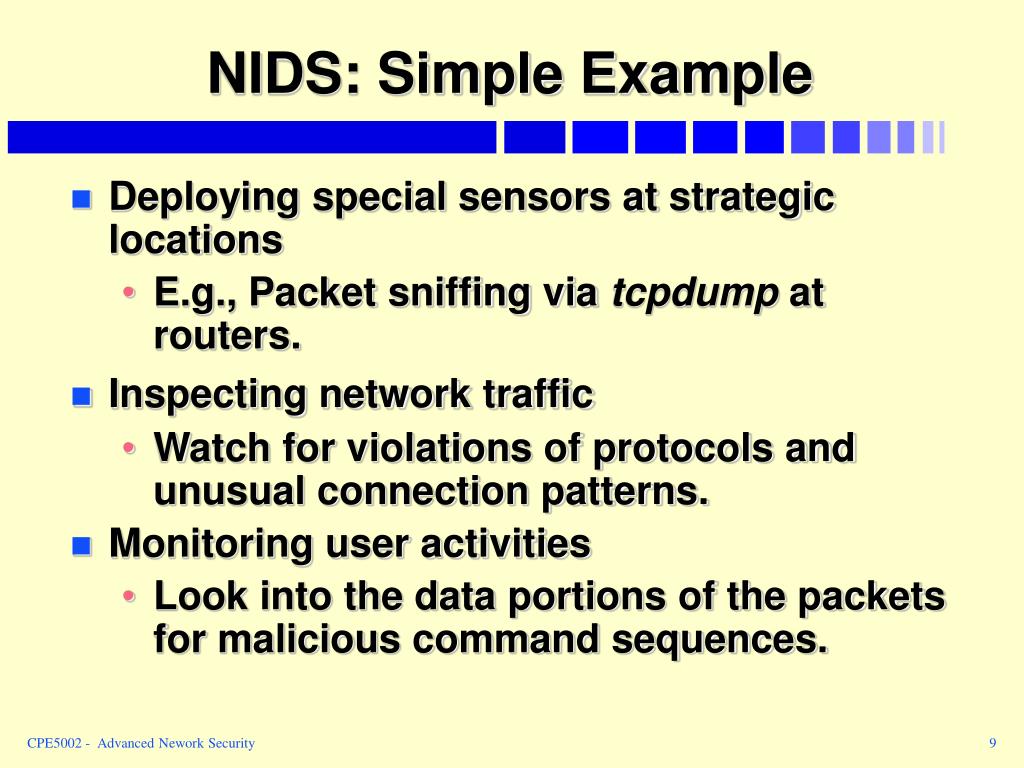 NIDS: Simple Example

Deploying special sensors at strategic locations
E.g., Packet sniffing via tcpdump at routers.
Inspecting network traffic
Watch for violations of protocols and unusual connection patterns.
Monitoring user activities
Look into the data portions of the packets for malicious command sequences.

CPE5002 - Advanced Nework Security
9